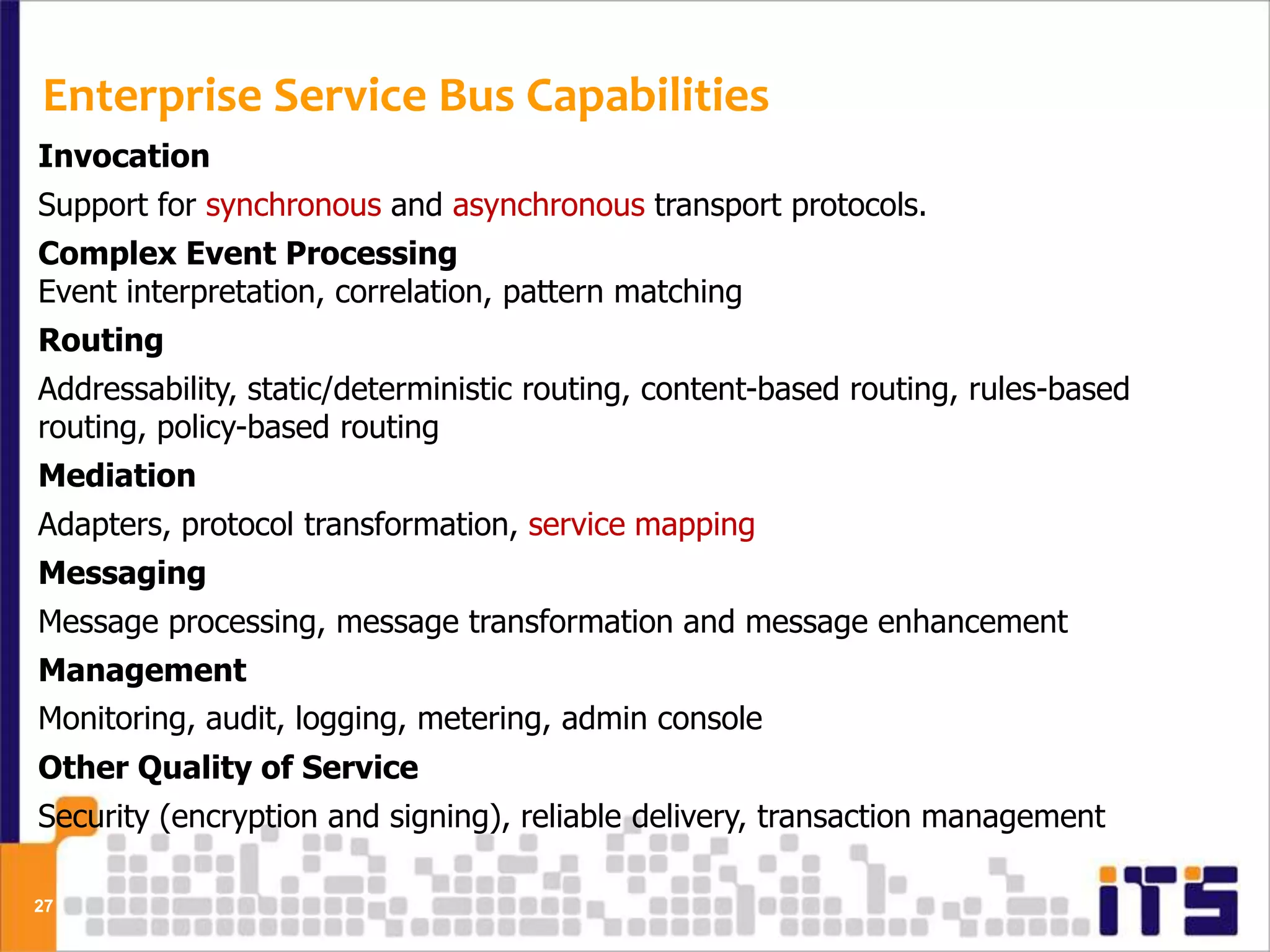 Enterprise Service Bus Capabilities

Invocation

Support for synchronous and asynchronous transport protocols.

Complex Event Processing
Event interpretation, correlation, pattern matching

Routing

Addressability, static/deterministic routing, content-based routing, rules-based routing, policy-based routing

Mediation

Adapters, protocol transformation, service mapping

Messaging

Message processing, message transformation and message enhancement

Management

Monitoring, audit, logging, metering, admin console

Other Quality of Service

Security (encryption and signing), reliable delivery, transaction management

27

iTS